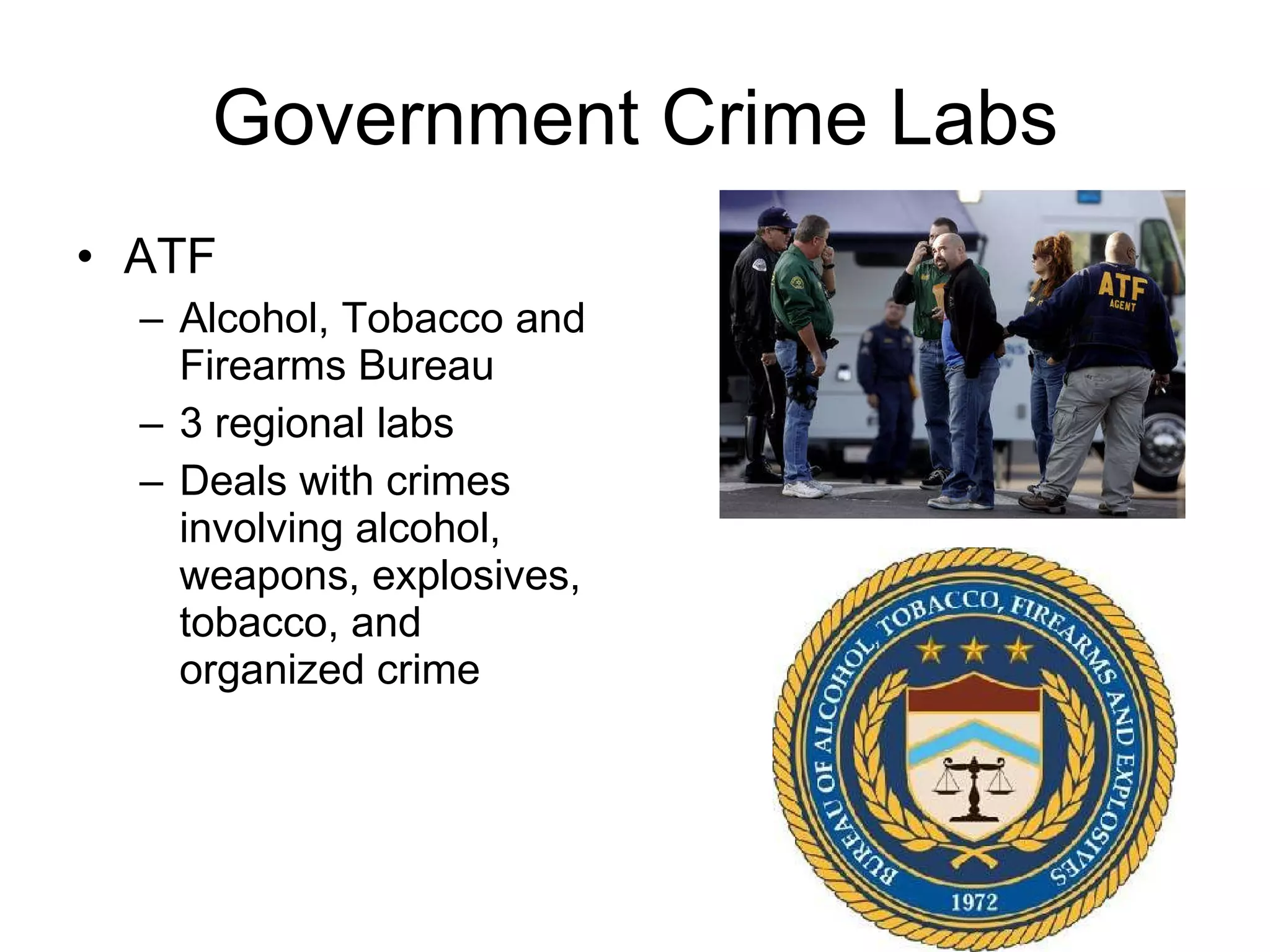 Government Crime Labs

• ATF
  – Alcohol, Tobacco and Firearms Bureau
  – 3 regional labs
  – Deals with crimes involving alcohol, weapons, explosives, tobacco, and organized crime

ATF
AGENT

BUREAU OF ALCOHOL, TOBACCO, FIREARMS AND EXPLOSIVES
1972